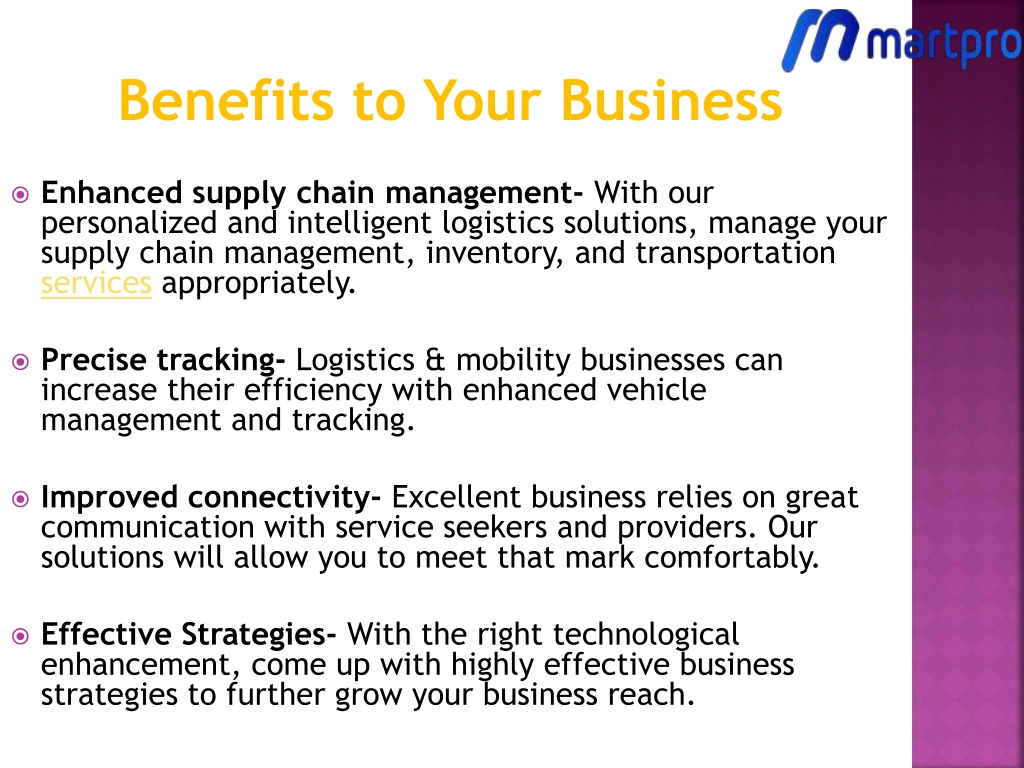 martpro

Benefits to Your Business

Enhanced supply chain management- With our personalized and intelligent logistics solutions, manage your supply chain management, inventory, and transportation services appropriately.

Precise tracking- Logistics & mobility businesses can increase their efficiency with enhanced vehicle management and tracking.

Improved connectivity- Excellent business relies on great communication with service seekers and providers. Our solutions will allow you to meet that mark comfortably.

Effective Strategies- With the right technological enhancement, come up with highly effective business strategies to further grow your business reach.